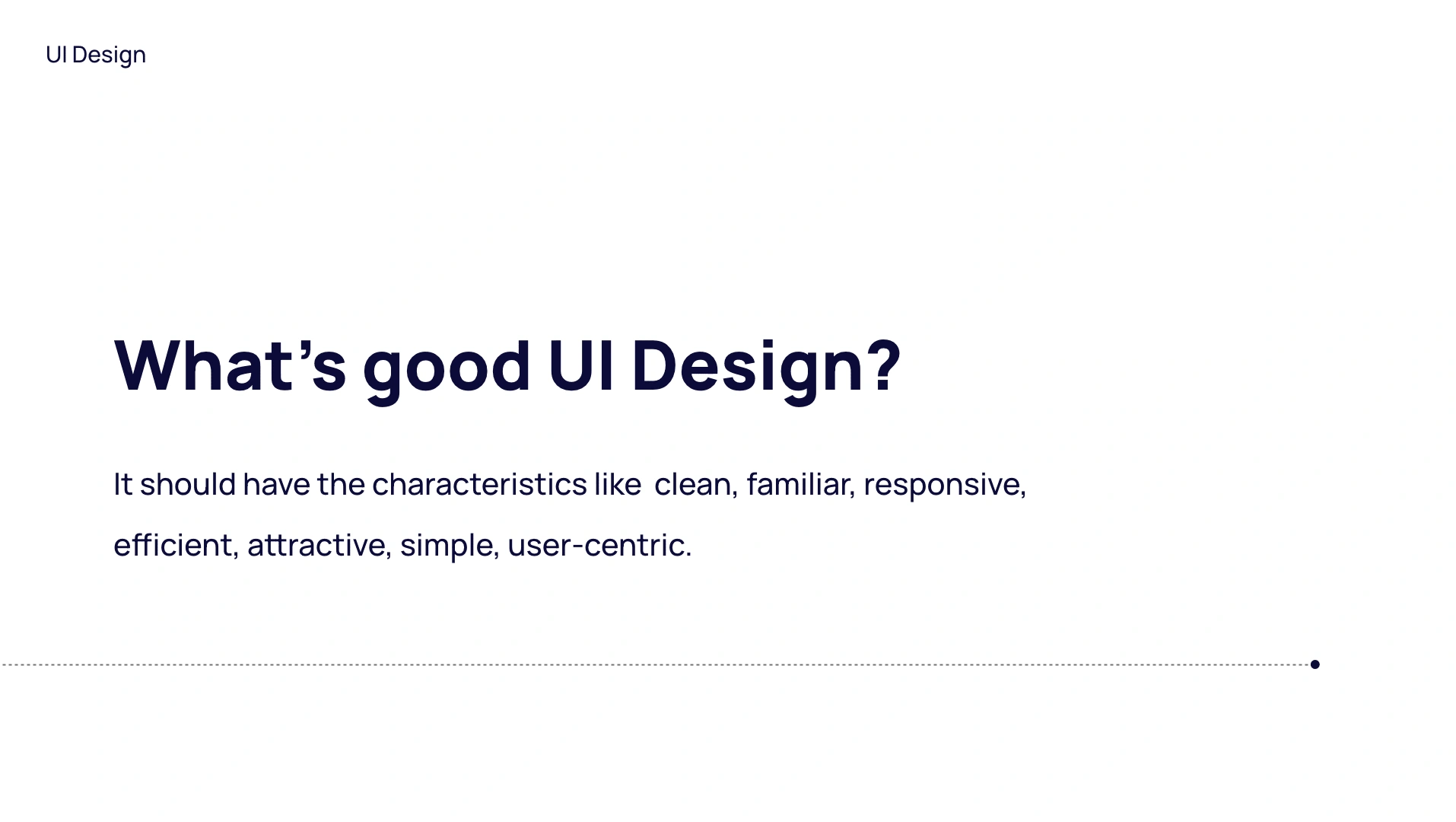 UI Design

What’s good UI Design?

It should have the characteristics like  clean, familiar, responsive, efficient, attractive, simple, user-centric.